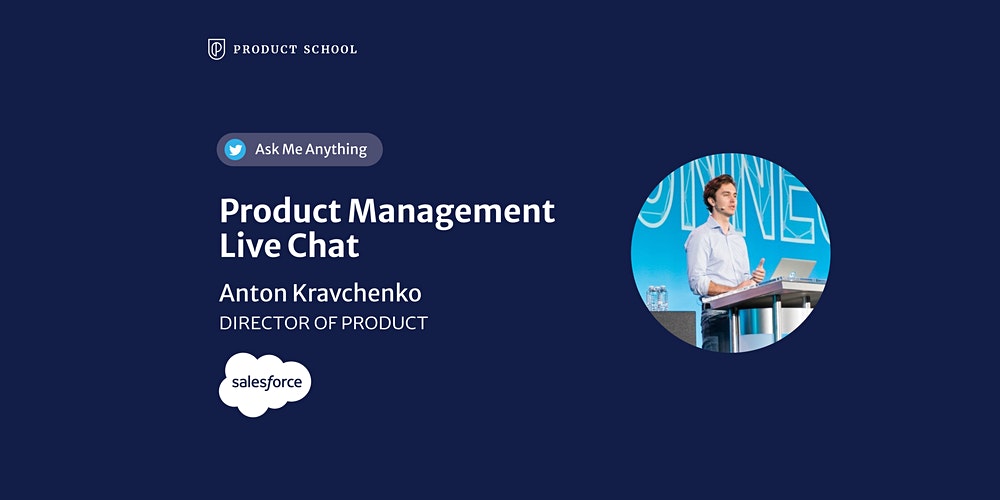 PRODUCT SCHOOL

Ask Me Anything

Product Management Live Chat

Anton Kravchenko

DIRECTOR OF PRODUCT

salesforce